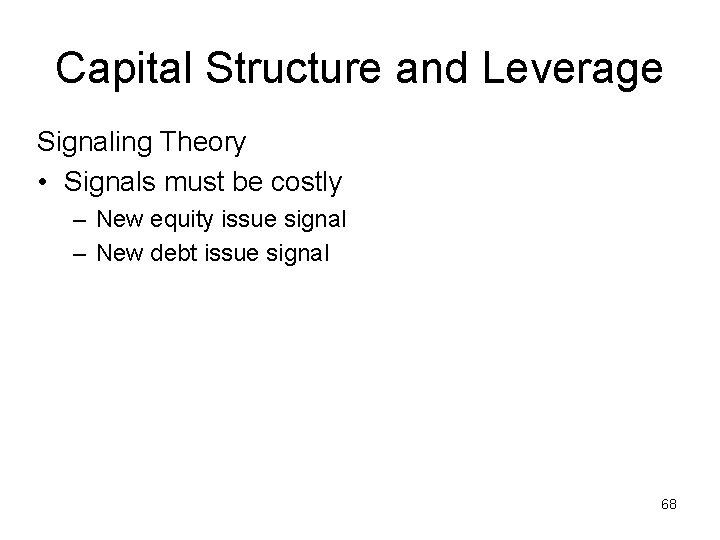 Capital Structure and Leverage

Signaling Theory

• Signals must be costly

– New equity issue signal

– New debt issue signal

68